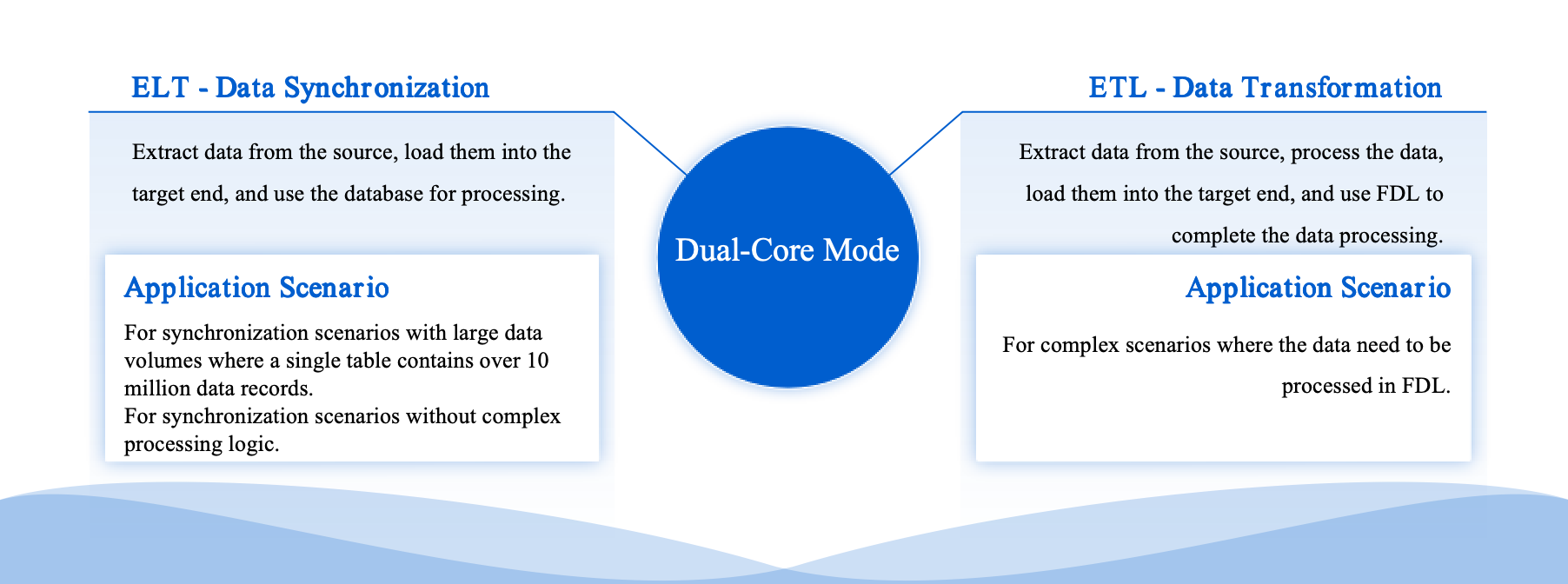 ELT - Data Synchronization

Extract data from the source, load them into the target end, and use the database for processing.

Application Scenario

For synchronization scenarios with large data volumes where a single table contains over 10 million data records.
For synchronization scenarios without complex processing logic.

Dual-Core Mode

ETL - Data Transformation

Extract data from the source, process the data, load them into the target end, and use FDL to complete the data processing.

Application Scenario

For complex scenarios where the data need to be processed in FDL.